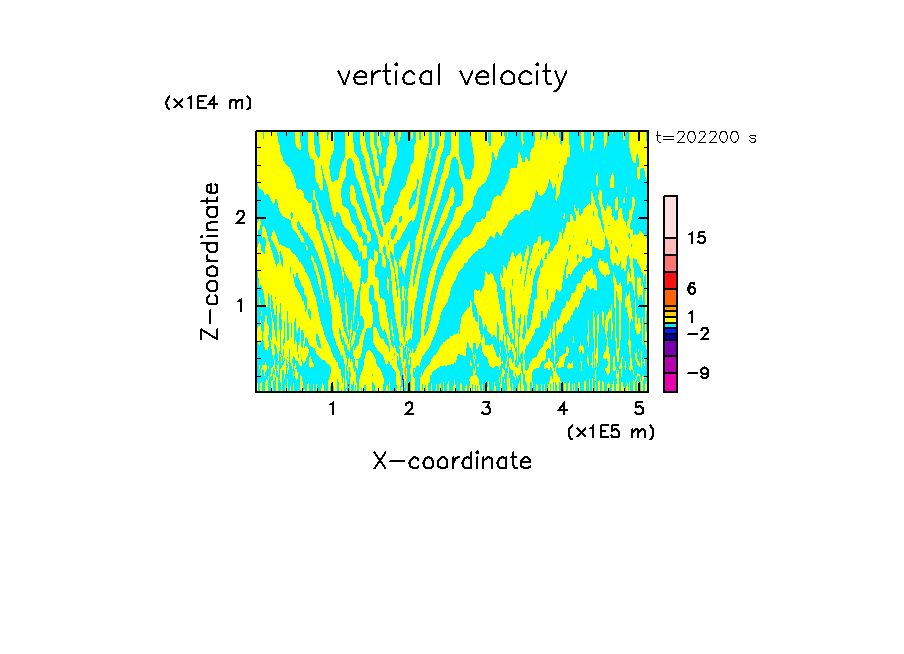 vertical velocity

(x1E4 m)

t=202200 s

Z-coordinate

2

1

15

6

1

−2

−9

1 2 3 4 5

(x1E5 m)

X-coordinate